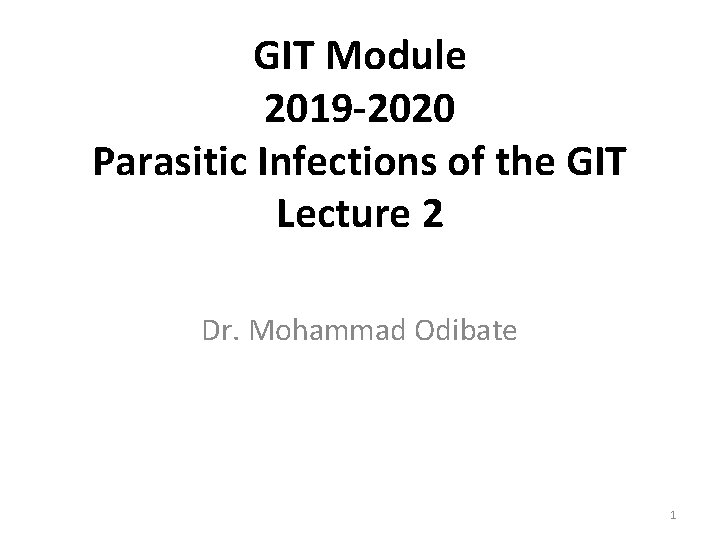 GIT Module
2019-2020
Parasitic Infections of the GIT
Lecture 2

Dr. Mohammad Odibate

1